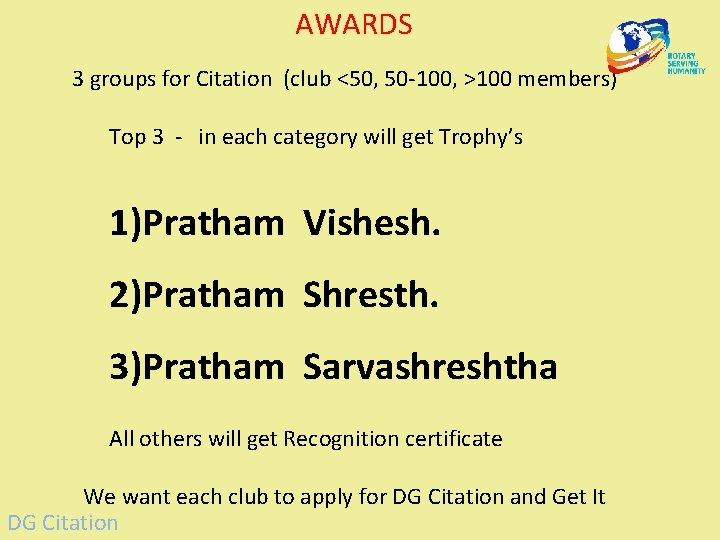 AWARDS

ROTARY SERVING HUMANITY

3 groups for Citation (club <50, 50-100, >100 members)

Top 3 - in each category will get Trophy's

1)Pratham Vishesh.

2)Pratham Shresth.

3)Pratham Sarvashreshtha

All others will get Recognition certificate

We want each club to apply for DG Citation and Get It

DG Citation